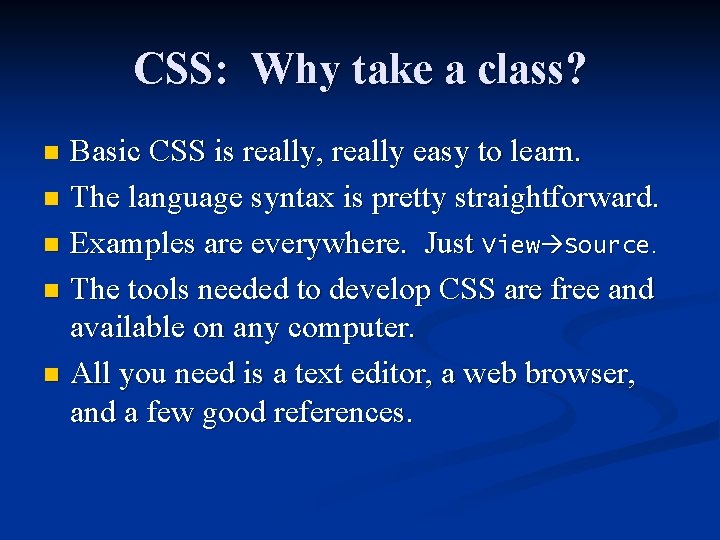 CSS: Why take a class?

- Basic CSS is really, really easy to learn.
- The language syntax is pretty straightforward.
- Examples are everywhere. Just View→Source.
- The tools needed to develop CSS are free and available on any computer.
- All you need is a text editor, a web browser, and a few good references.